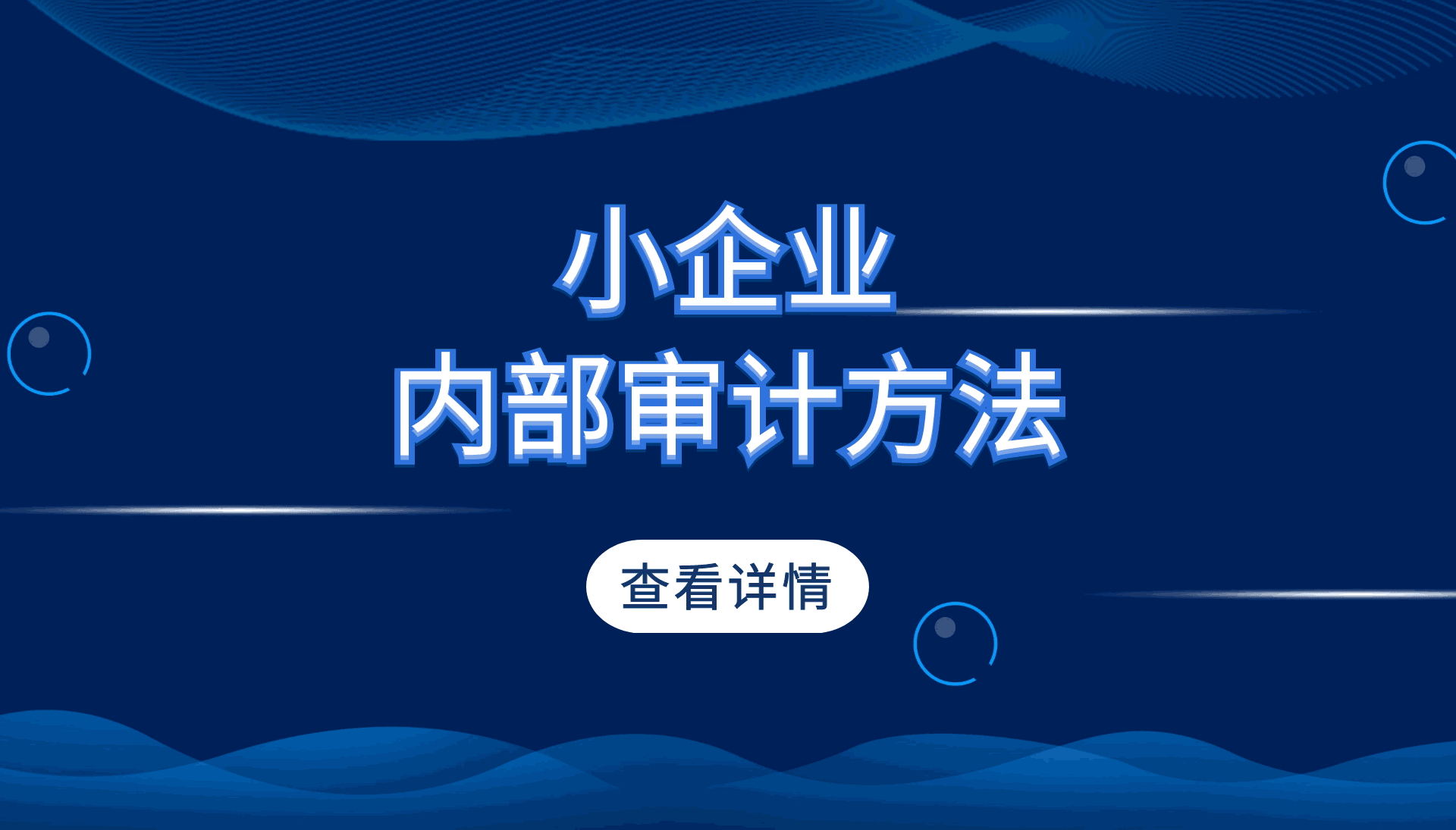 小企业
内部审计方法

查看详情